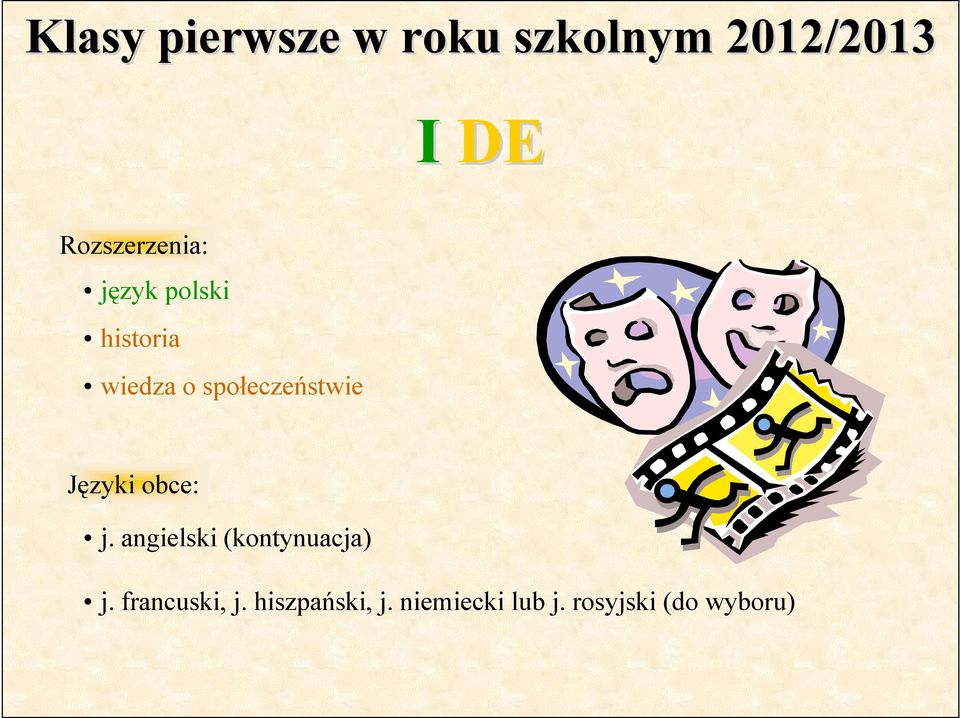 Klasy pierwsze w roku szkolnym 2012/2013

I DE

Rozszerzenia:

• język polski
• historia
• wiedza o społeczeństwie

Języki obce:

• j. angielski (kontynuacja)

• j. francuski, j. hiszpański, j. niemiecki lub j. rosyjski (do wyboru)